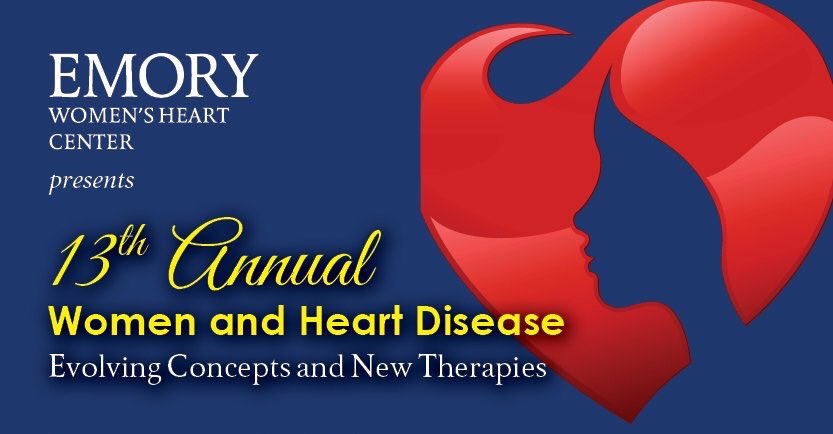 EMORY
WOMEN'S HEART CENTER

presents

13th Annual
Women and Heart Disease
Evolving Concepts and New Therapies